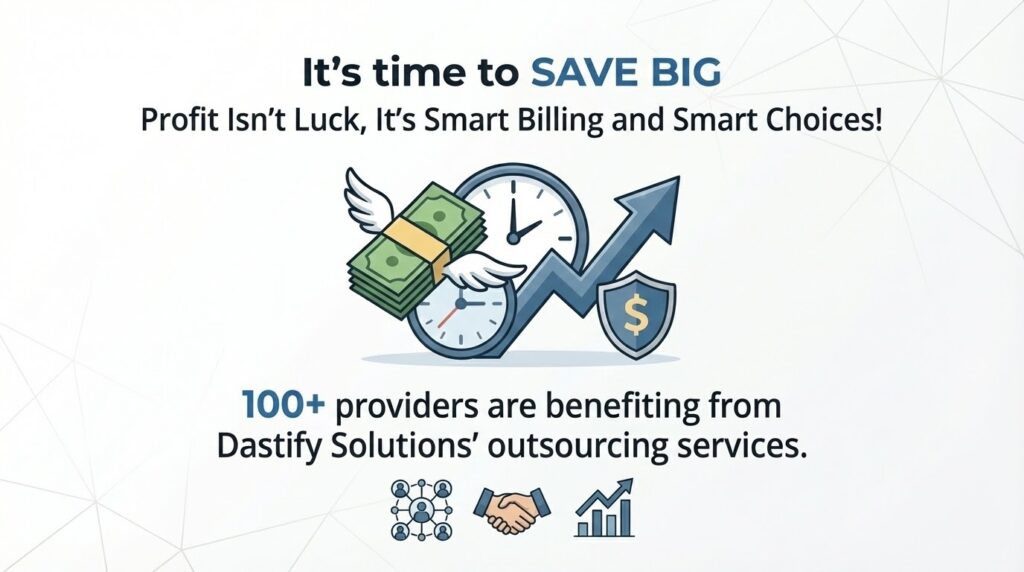 It's time to SAVE BIG
Profit Isn't Luck, It's Smart Billing and Smart Choices!

$

100+ providers are benefiting from Dastify Solutions' outsourcing services.